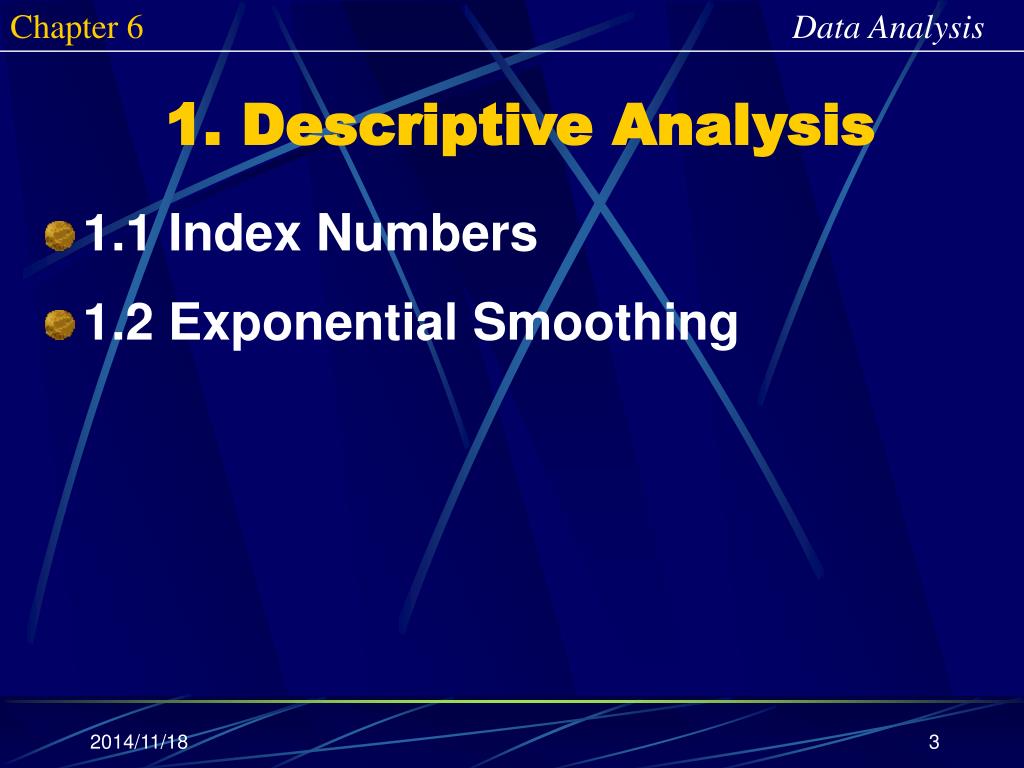 Chapter 6

Data Analysis

1. Descriptive Analysis

1.1 Index Numbers

1.2 Exponential Smoothing

2014/11/18

3